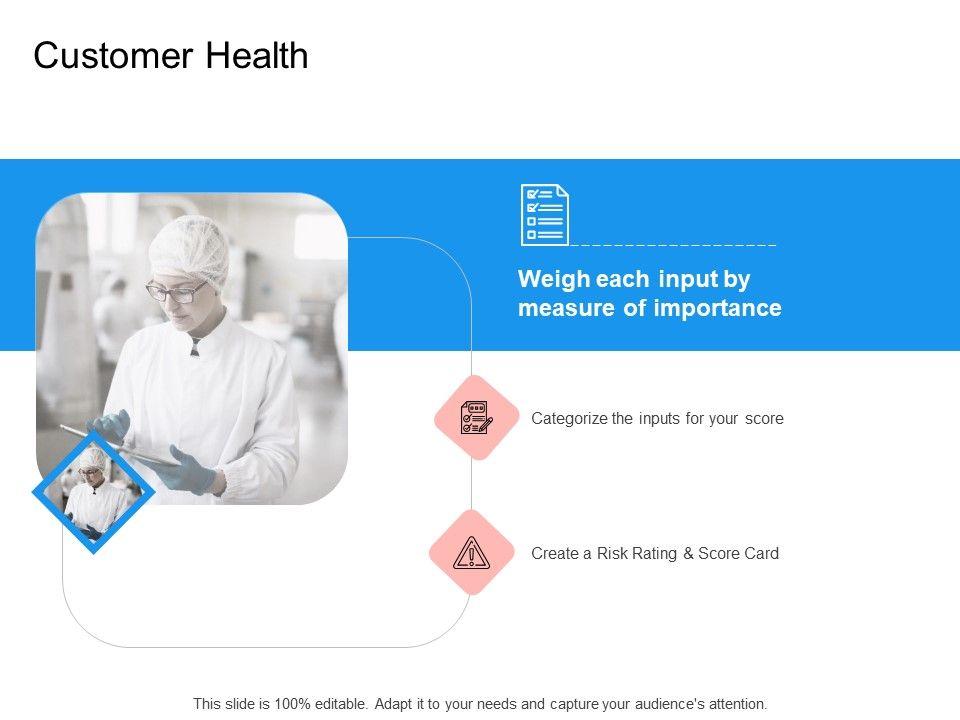 Customer Health

Weigh each input by measure of importance

Categorize the inputs for your score

Create a Risk Rating & Score Card

This slide is 100% editable. Adapt it to your needs and capture your audience's attention.